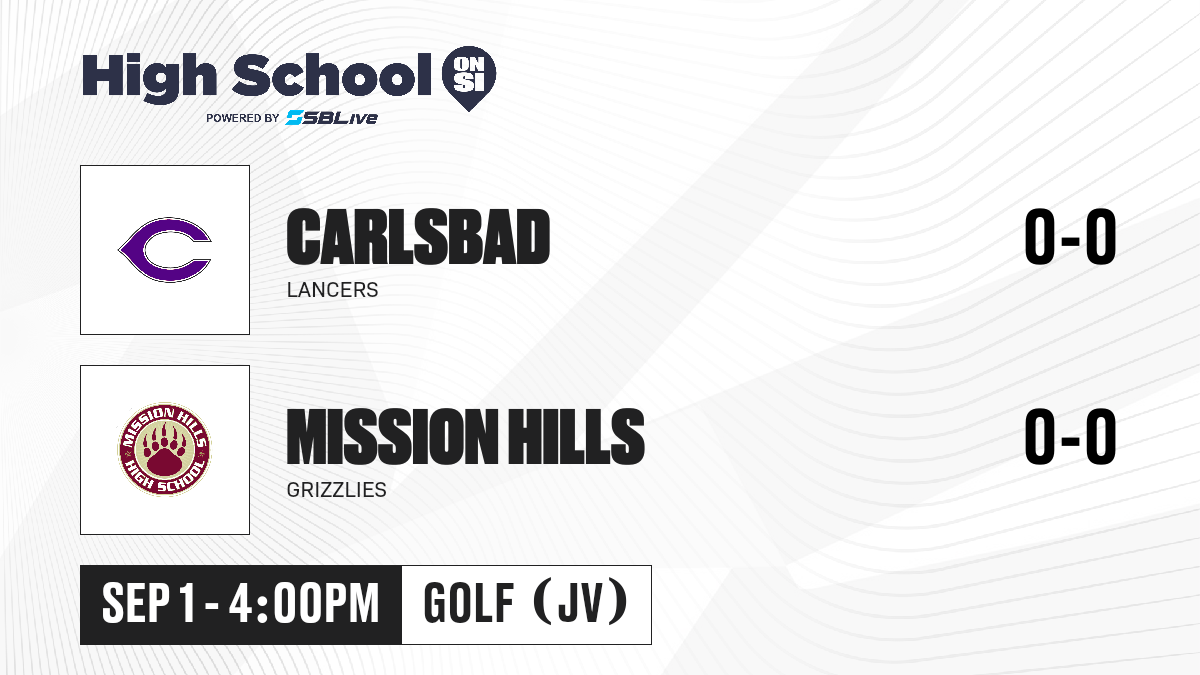 High School ON SI
POWERED BY SBLive

C

CARLSBAD
LANCERS
0-0

MISSION HILLS HIGH SCHOOL

MISSION HILLS
GRIZZLIES
0-0

SEP 1 - 4:00PM
GOLF (JV)